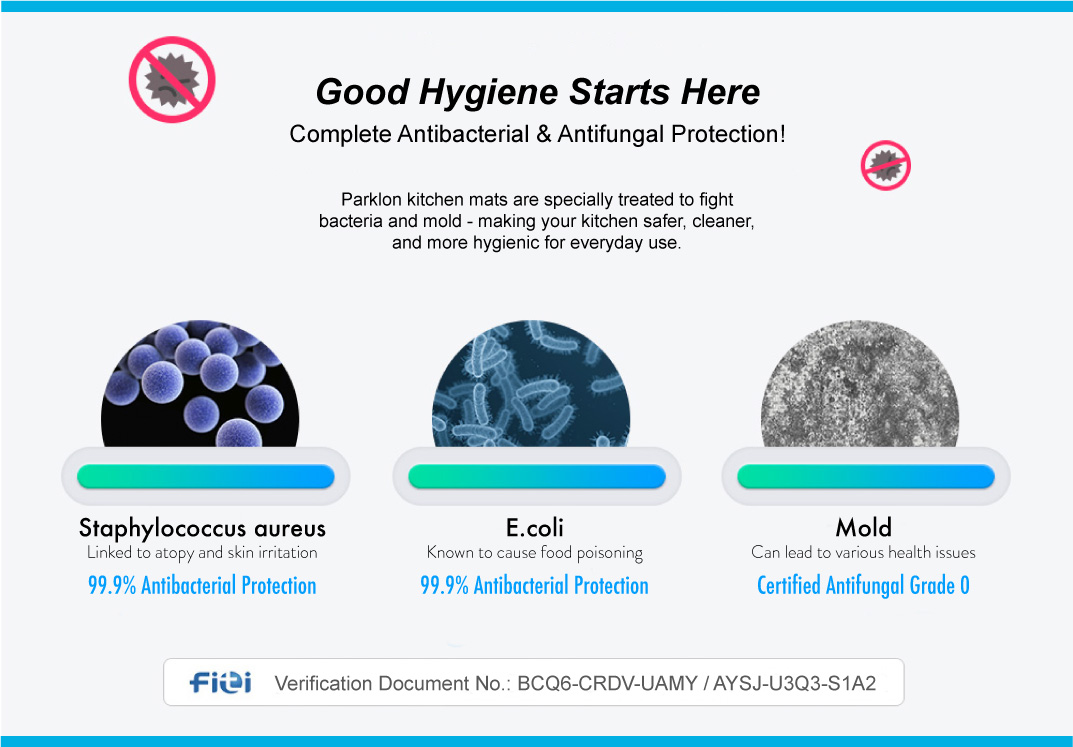 Good Hygiene Starts Here

Complete Antibacterial & Antifungal Protection!

Parklon kitchen mats are specially treated to fight bacteria and mold - making your kitchen safer, cleaner, and more hygienic for everyday use.

Staphylococcus aureus
Linked to atopy and skin irritation
99.9% Antibacterial Protection

E.coli
Known to cause food poisoning
99.9% Antibacterial Protection

Mold
Can lead to various health issues
Certified Antifungal Grade 0

FITI Verification Document No.: BCQ6-CRDV-UAMY / AYSJ-U3Q3-S1A2